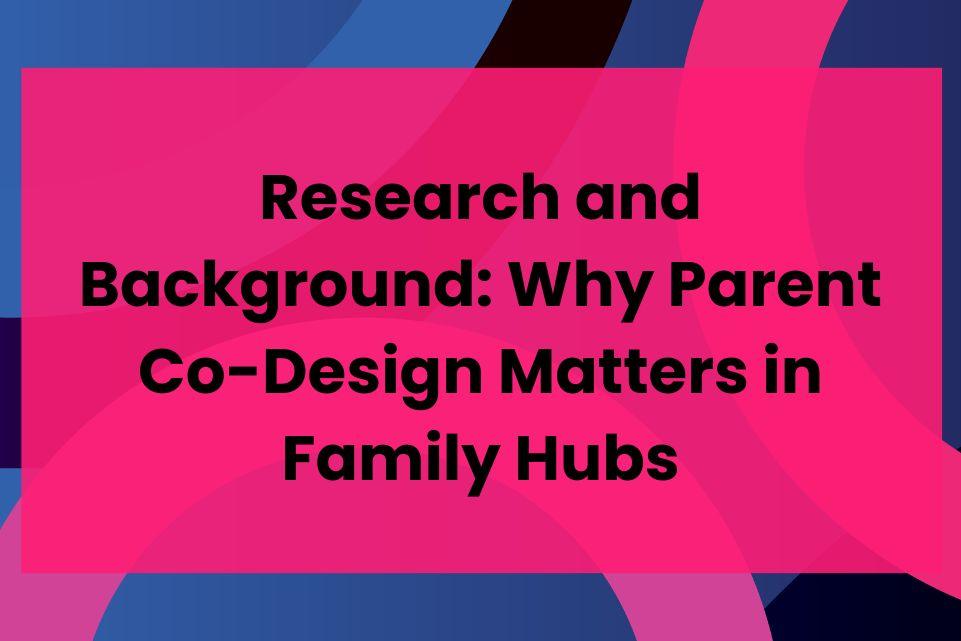 Research and Background: Why Parent Co-Design Matters in Family Hubs